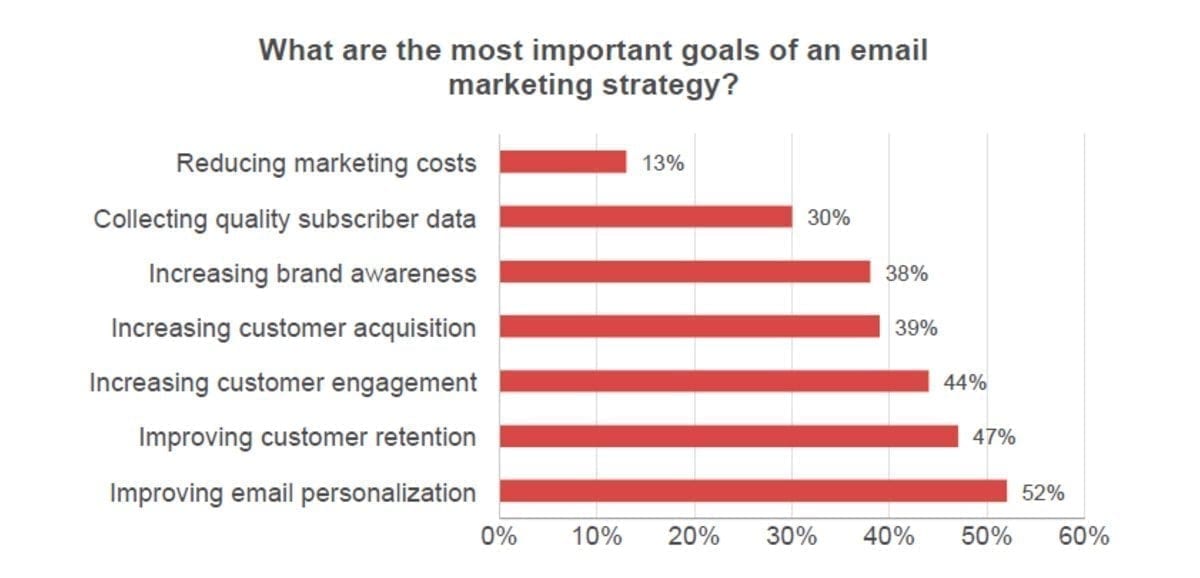 What are the most important goals of an email marketing strategy?

Reducing marketing costs 13%
Collecting quality subscriber data 30%
Increasing brand awareness 38%
Increasing customer acquisition 39%
Increasing customer engagement 44%
Improving customer retention 47%
Improving email personalization 52%

0% 10% 20% 30% 40% 50% 60%